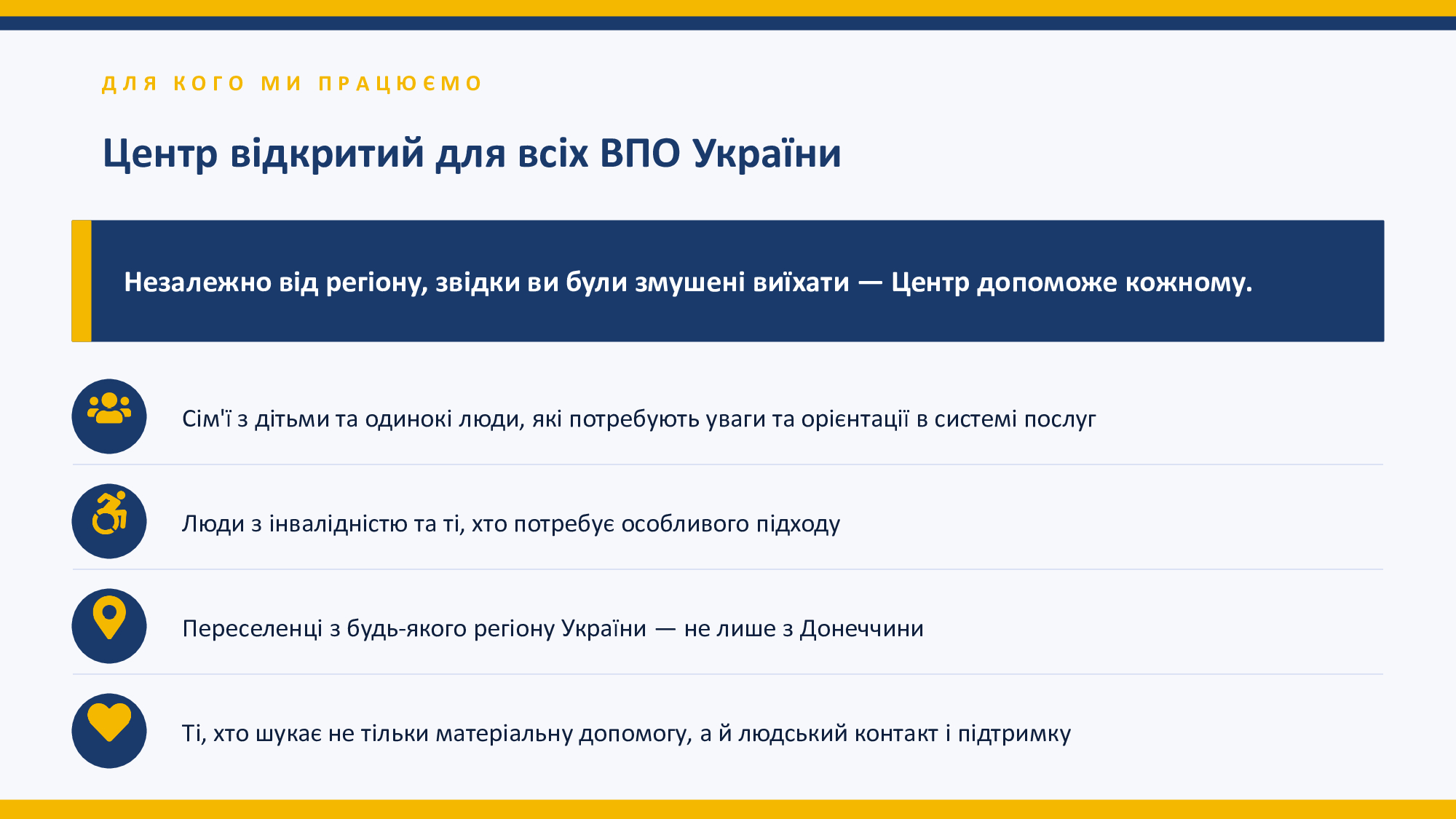 ДЛЯ КОГО МИ ПРАЦЮЄМО

Центр відкритий для всіх ВПО України

Незалежно від регіону, звідки ви були змушені виїхати — Центр допоможе кожному.

Сім'ї з дітьми та одинокі люди, які потребують уваги та орієнтації в системі послуг

Люди з інвалідністю та ті, хто потребує особливого підходу

Переселенці з будь-якого регіону України — не лише з Донеччини

Ті, хто шукає не тільки матеріальну допомогу, а й людський контакт і підтримку